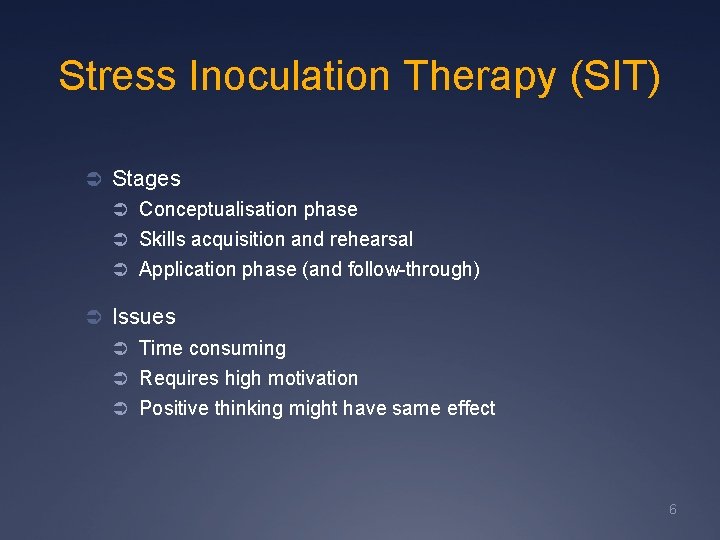 Stress Inoculation Therapy (SIT)

Stages
Conceptualisation phase
Skills acquisition and rehearsal
Application phase (and follow-through)

Issues
Time consuming
Requires high motivation
Positive thinking might have same effect

6